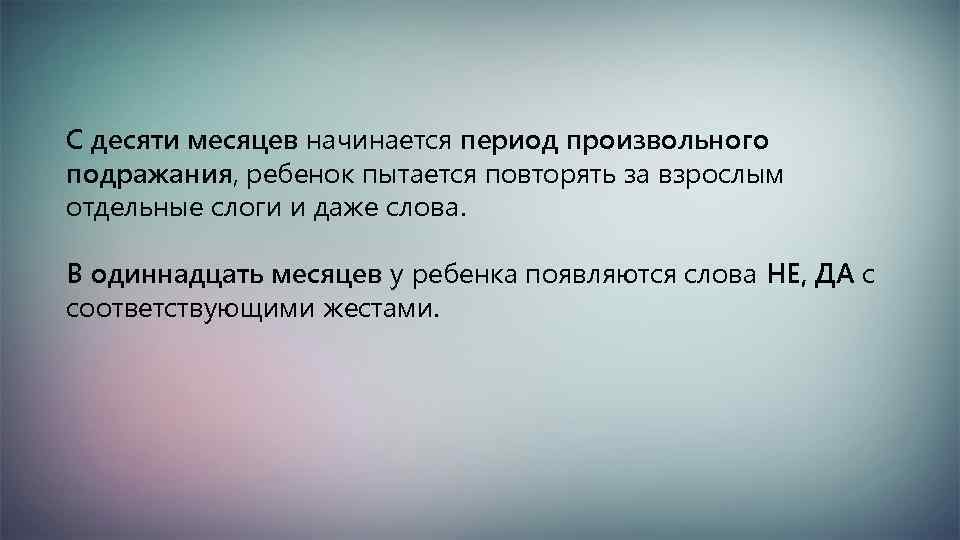 С десяти месяцев начинается период произвольного подражания, ребенок пытается повторять за взрослым отдельные слоги и даже слова.

В одиннадцать месяцев у ребенка появляются слова НЕ, ДА с соответствующими жестами.